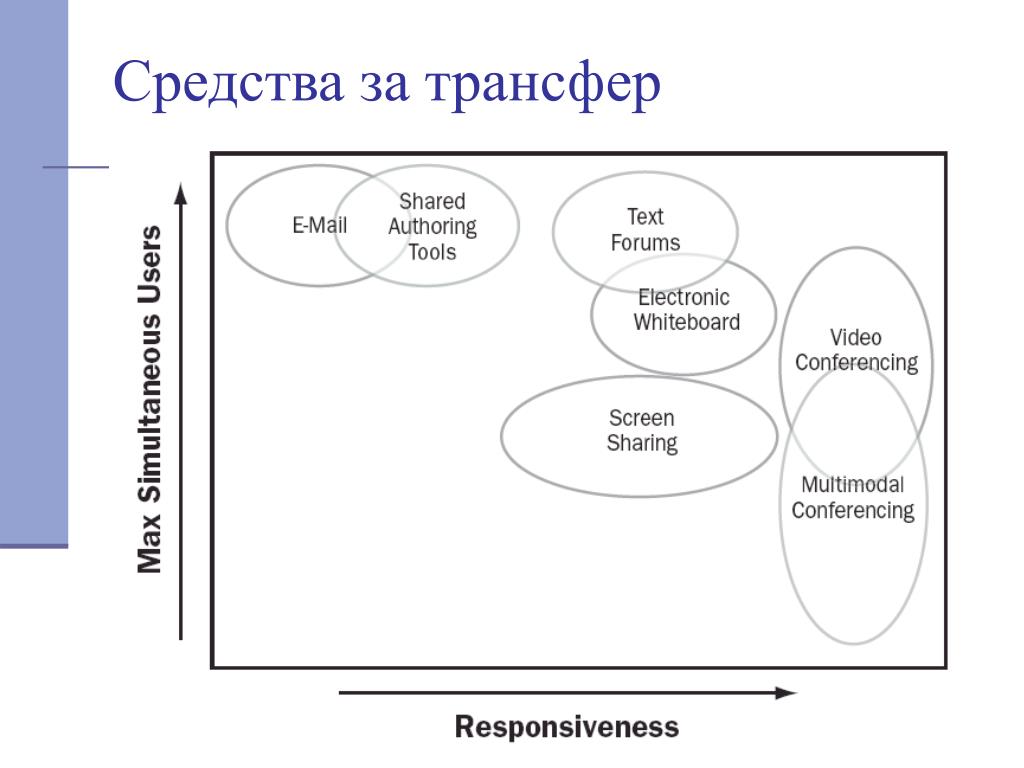 Средства за трансфер

Max Simultaneous Users

E-Mail

Shared Authoring Tools

Text Forums

Electronic Whiteboard

Video Conferencing

Screen Sharing

Multimodal Conferencing

Responsiveness